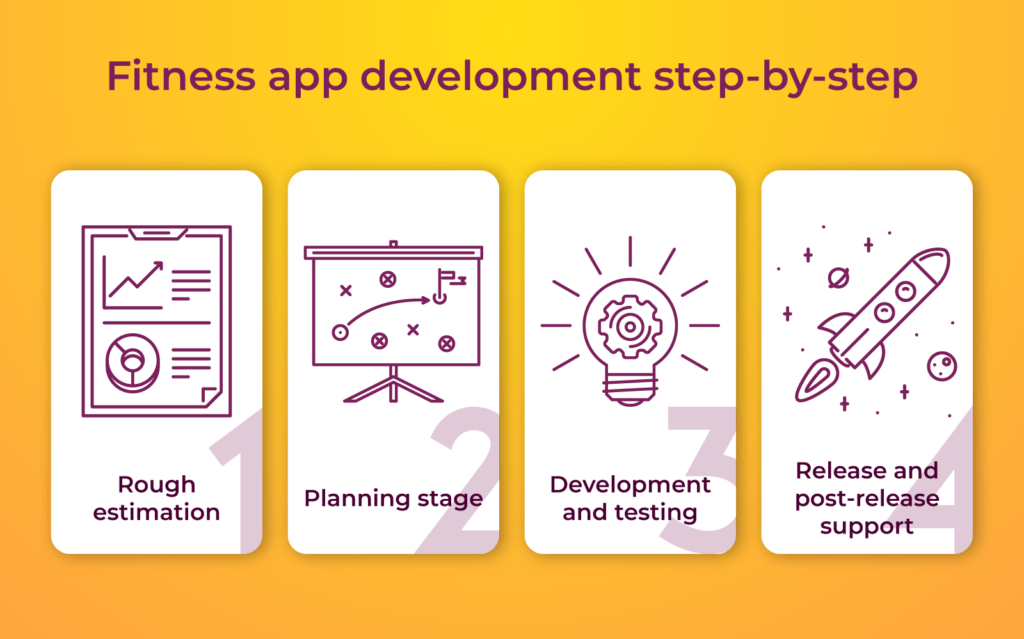 Fitness app development step-by-step

1
Rough estimation

2
Planning stage

3
Development and testing

4
Release and post-release support